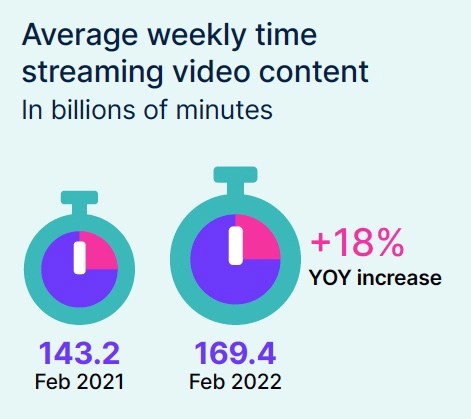 Average weekly time streaming video content
In billions of minutes

+18%
YOY increase

143.2
Feb 2021

169.4
Feb 2022